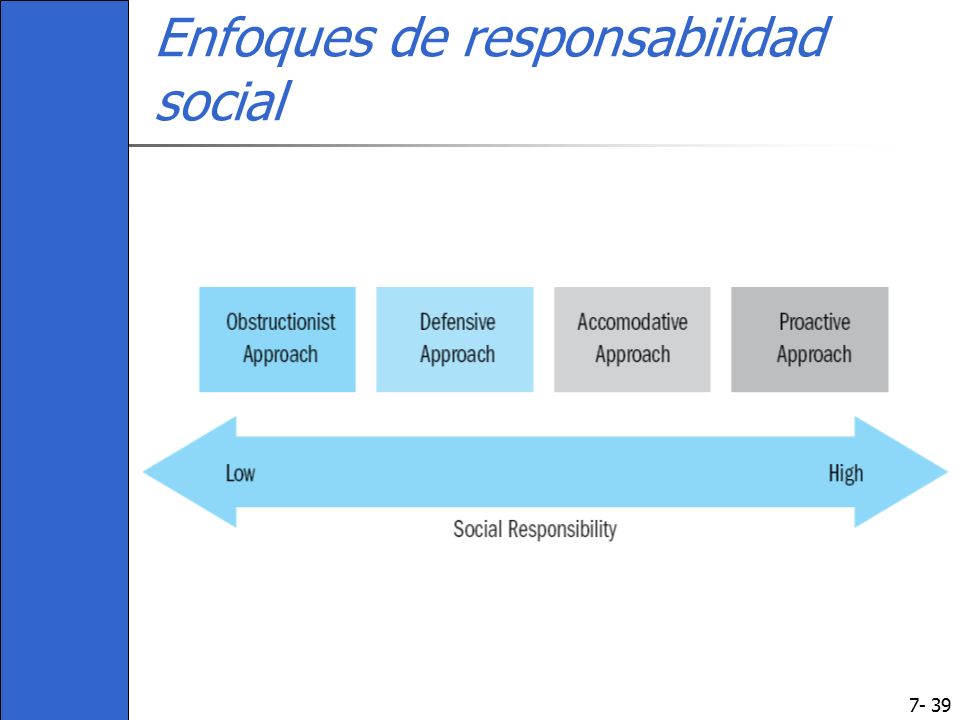 Enfoques de responsabilidad social

Obstructionist Approach

Defensive Approach

Accomodative Approach

Proactive Approach

Low

High

Social Responsibility

7- 39